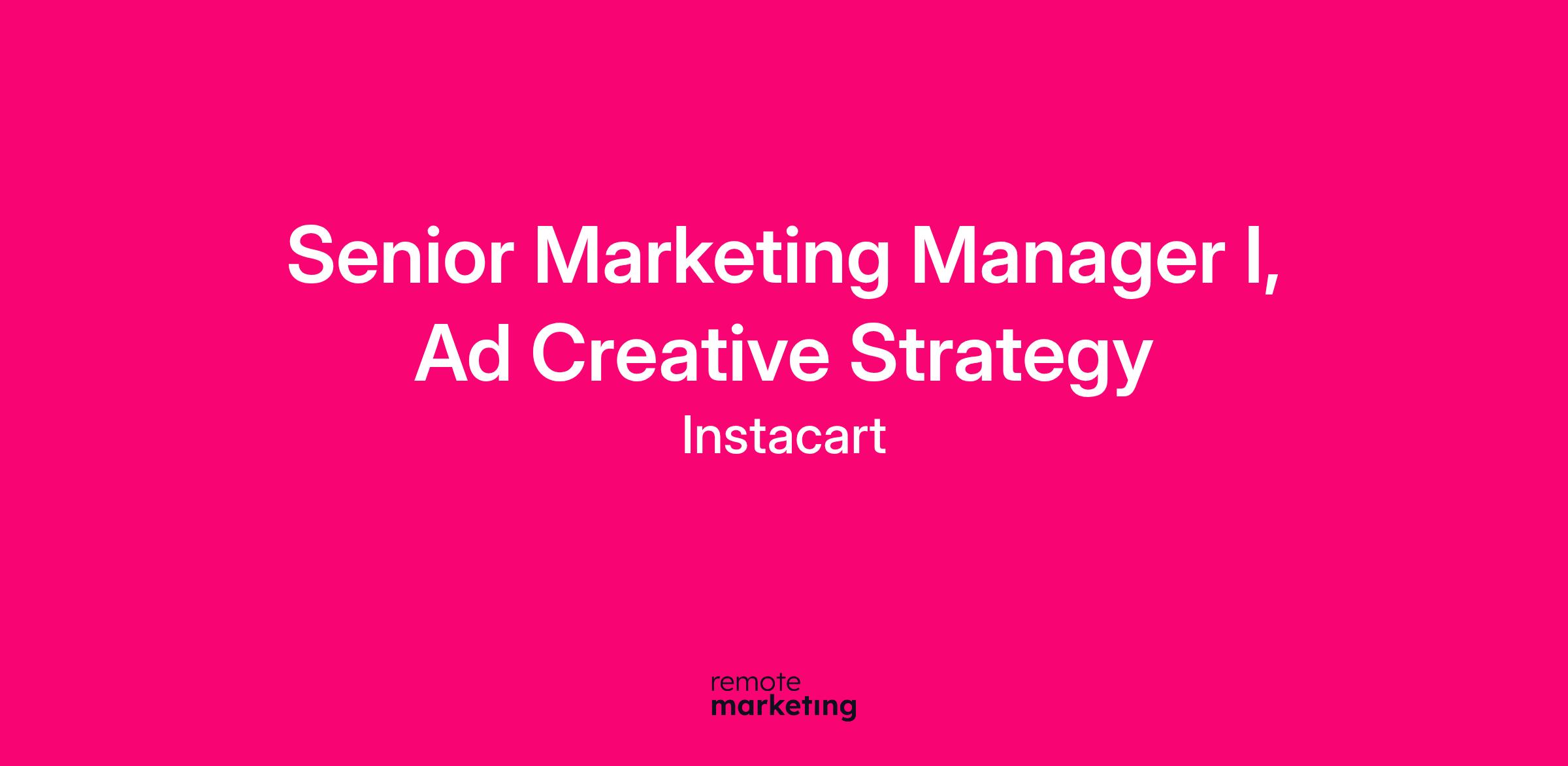 Senior Marketing Manager I, Ad Creative Strategy

Instacart

remote
marketing